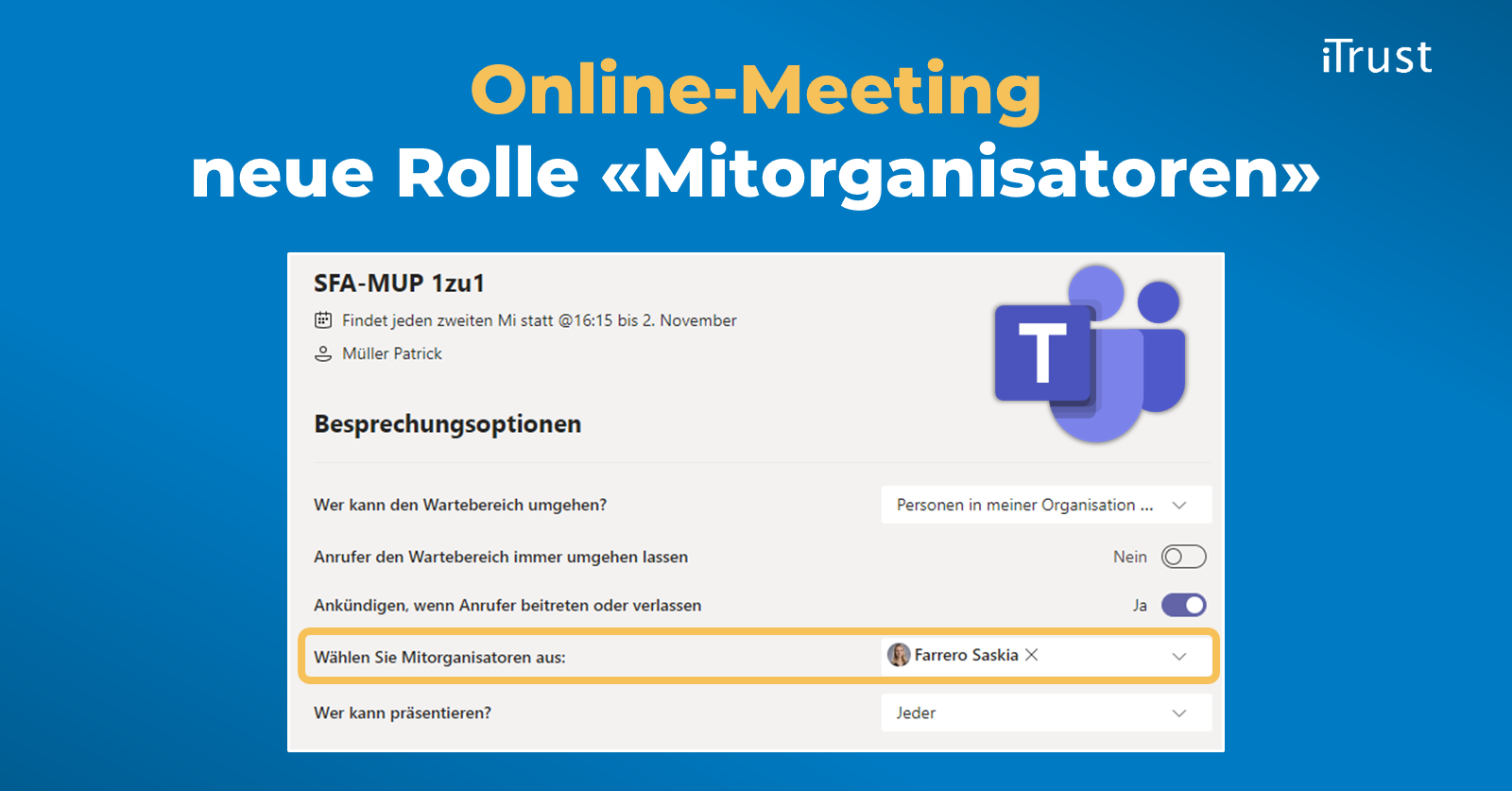 iTrust

Online-Meeting
neue Rolle «Mitorganisatoren»

SFA-MUP 1zu1

Findet jeden zweiten Mi statt @16:15 bis 2. November

Müller Patrick

T

Besprechungsoptionen

Wer kann den Wartebereich umgehen? Personen in meiner Organisation ...

Anrufer den Wartebereich immer umgehen lassen Nein

Ankündigen, wenn Anrufer beitreten oder verlassen Ja

Wählen Sie Mitorganisatoren aus: Farrero Saskia

Wer kann präsentieren? Jeder